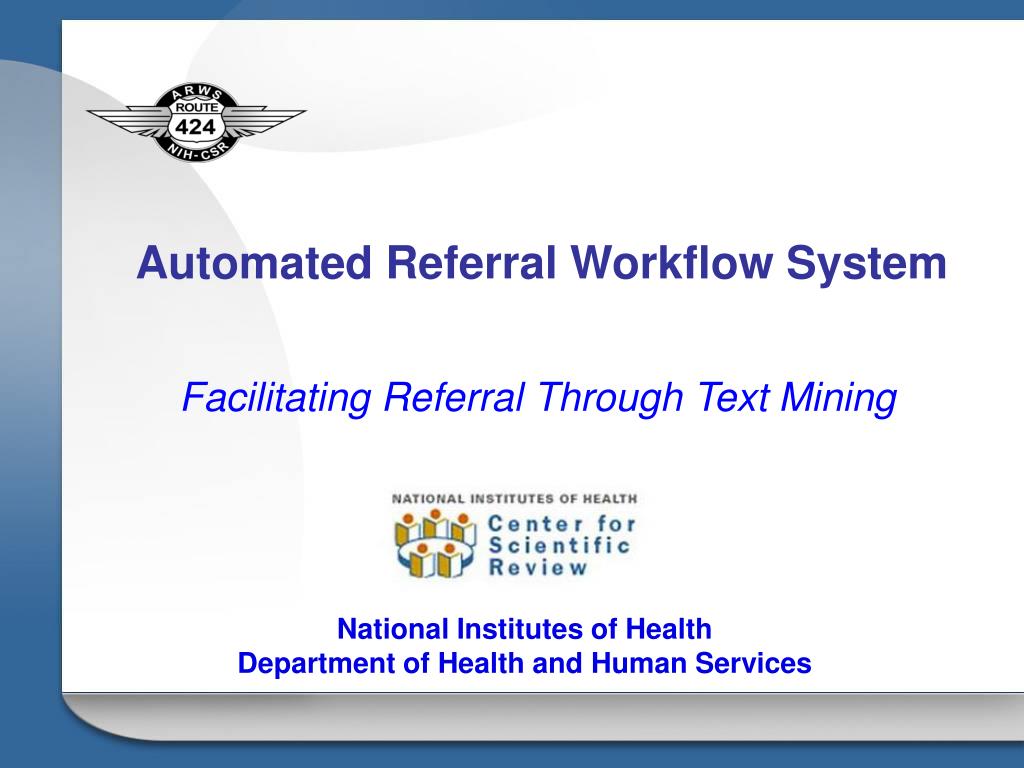 ARWS
ROUTE
424
NIH-CSR

Automated Referral Workflow System

Facilitating Referral Through Text Mining

NATIONAL INSTITUTES OF HEALTH
Center for Scientific Review

National Institutes of Health
Department of Health and Human Services